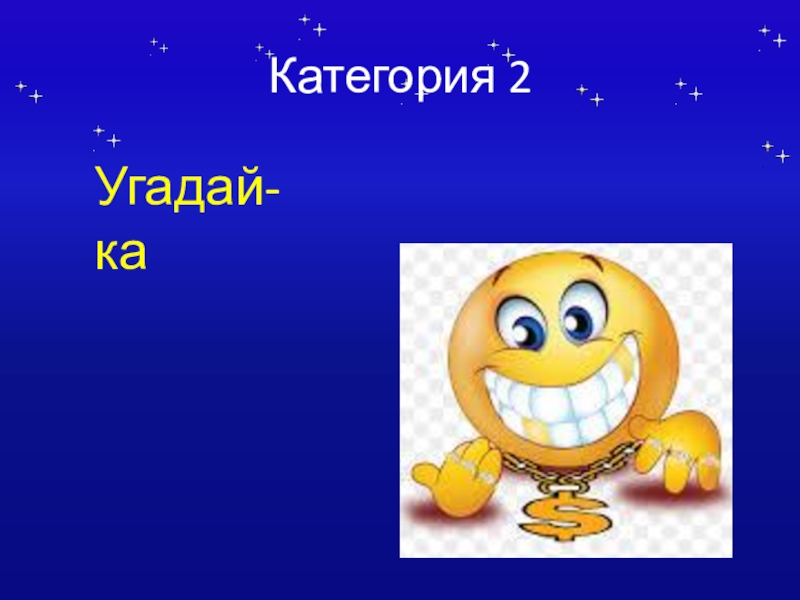 Категория 2

Угадай-ка

$